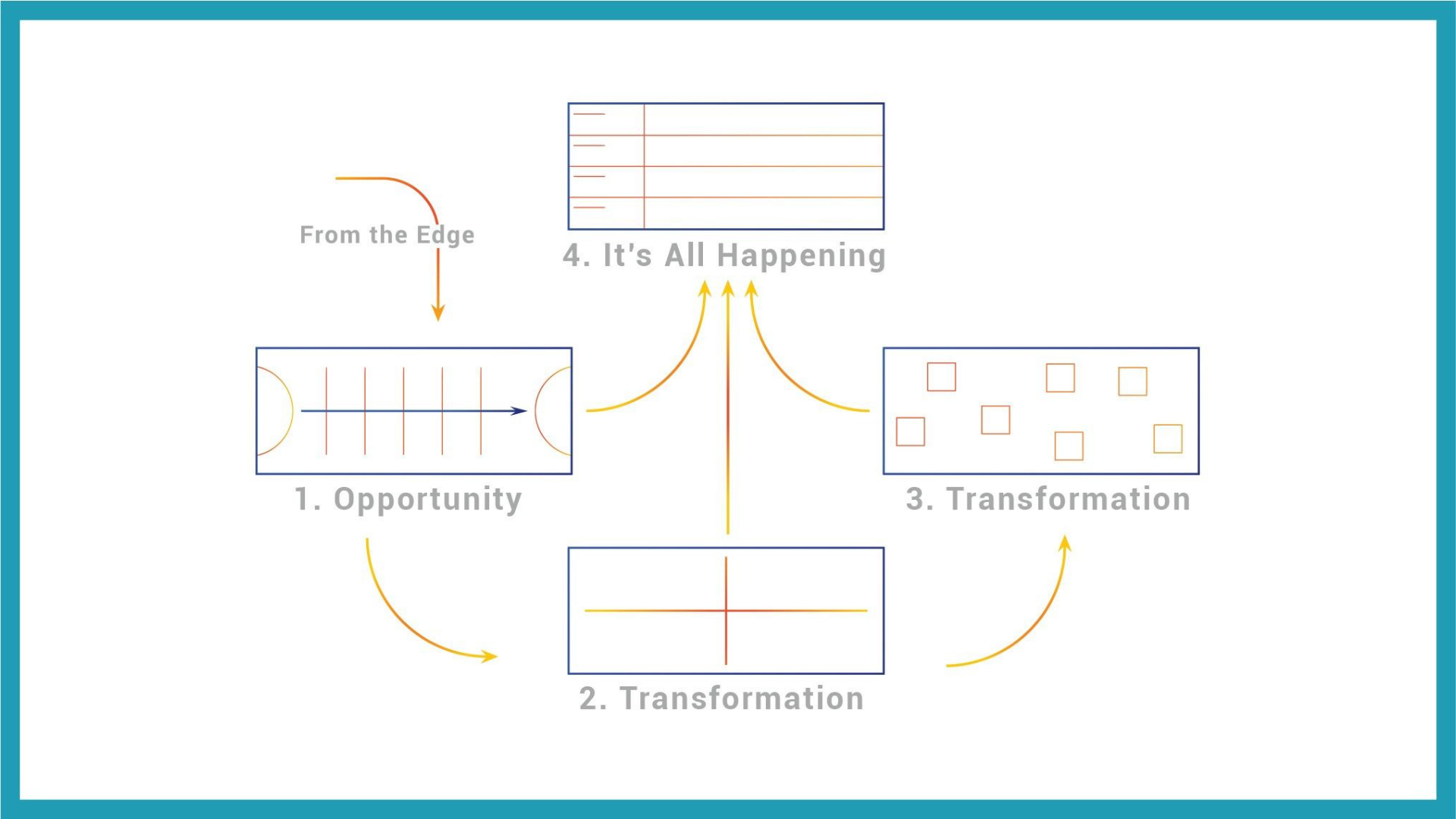 From the Edge

4. It's All Happening

1. Opportunity

3. Transformation

2. Transformation